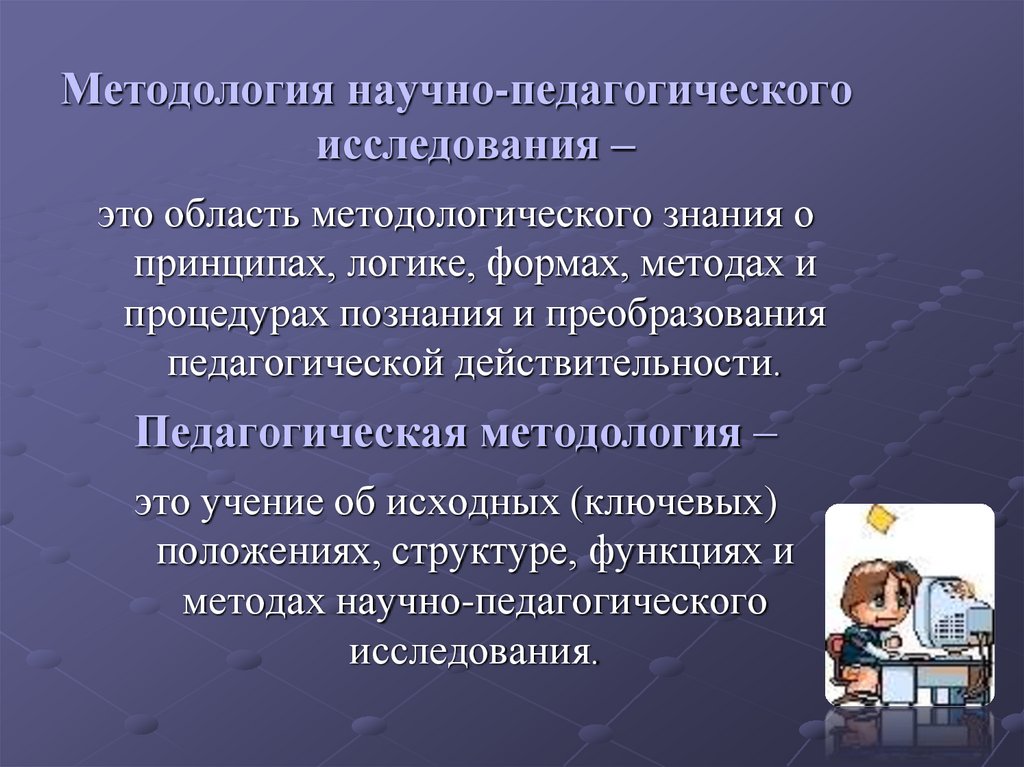 Методология научно-педагогического исследования –

это область методологического знания о принципах, логике, формах, методах и процедурах познания и преобразования педагогической действительности.

Педагогическая методология –

это учение об исходных (ключевых) положениях, структуре, функциях и методах научно-педагогического исследования.